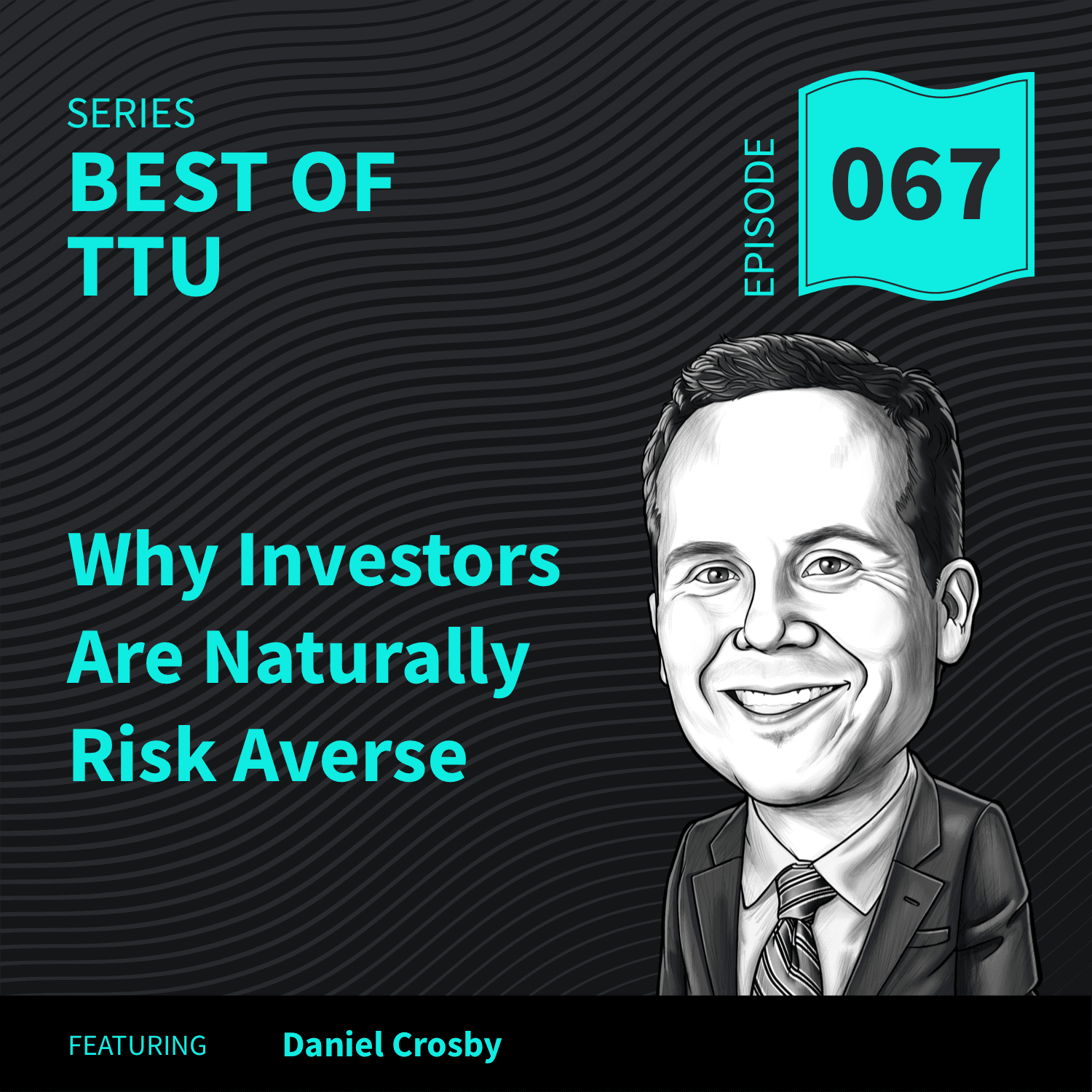 SERIES
BEST OF TTU

EPISODE
067

Why Investors Are Naturally Risk Averse

FEATURING Daniel Crosby